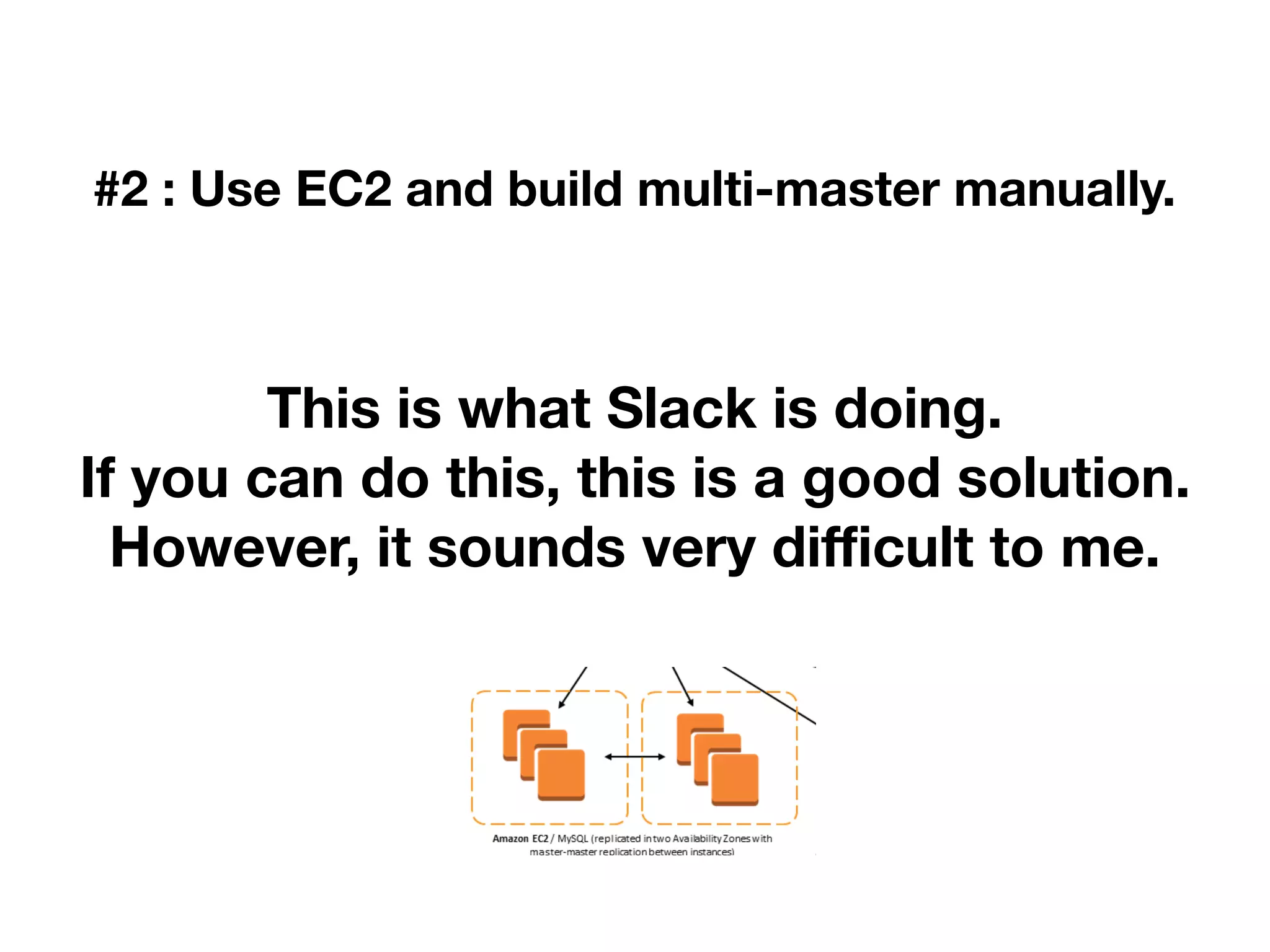 #2 : Use EC2 and build multi-master manually.

This is what Slack is doing.
If you can do this, this is a good solution.
However, it sounds very difficult to me.

Amazon EC2 / MySQL (replicated in two Availability Zones with master-master replication between instances)